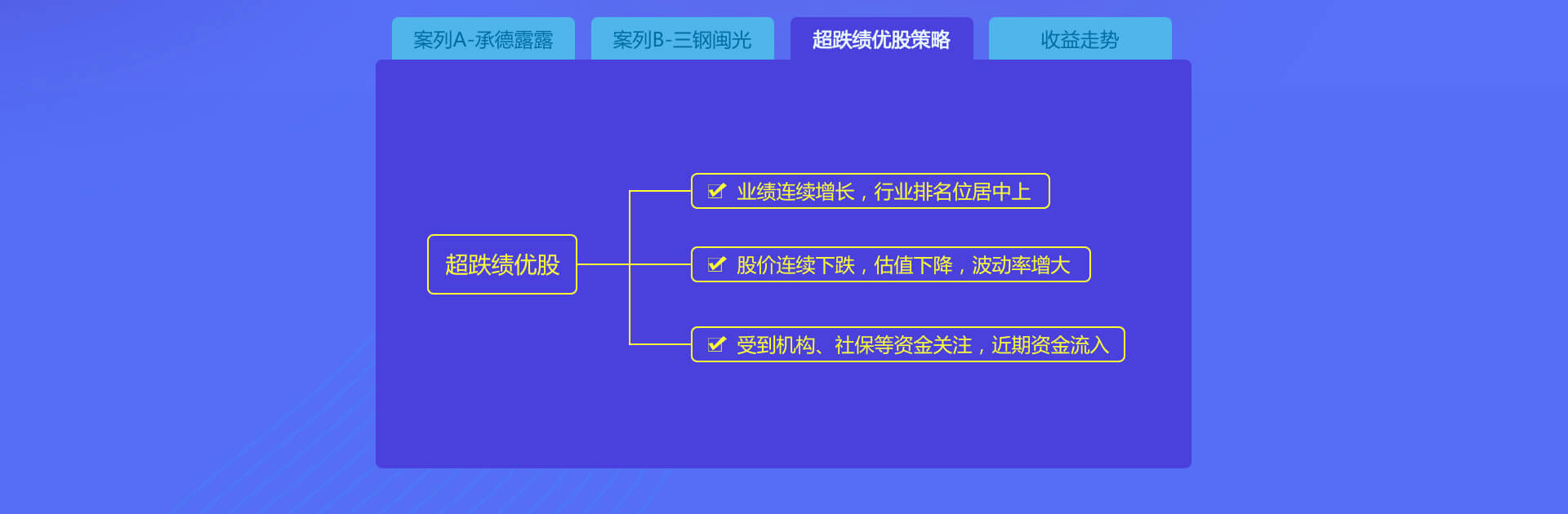 案列A-承德露露

案列B-三钢闽光

超跌绩优股策略

收益走势

超跌绩优股

业绩连续增长，行业排名位居中上

股价连续下跌，估值下降，波动率增大

受到机构、社保等资金关注，近期资金流入